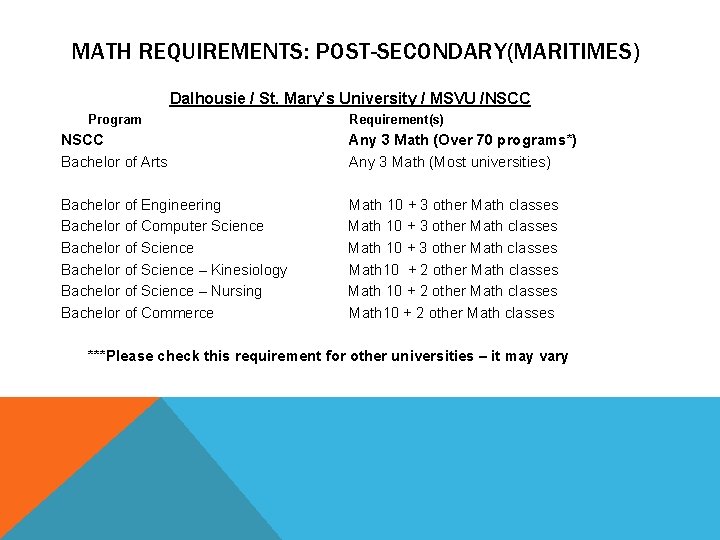 MATH REQUIREMENTS: POST-SECONDARY(MARITIMES)

Dalhousie / St. Mary's University / MSVU /NSCC

| Program | Requirement(s) |
|---|---|
| NSCC | Any 3 Math (Over 70 programs*) |
| Bachelor of Arts | Any 3 Math (Most universities) |
| Bachelor of Engineering | Math 10 + 3 other Math classes |
| Bachelor of Computer Science | Math 10 + 3 other Math classes |
| Bachelor of Science | Math 10 + 3 other Math classes |
| Bachelor of Science – Kinesiology | Math10 + 2 other Math classes |
| Bachelor of Science – Nursing | Math 10 + 2 other Math classes |
| Bachelor of Commerce | Math10 + 2 other Math classes |

***Please check this requirement for other universities – it may vary